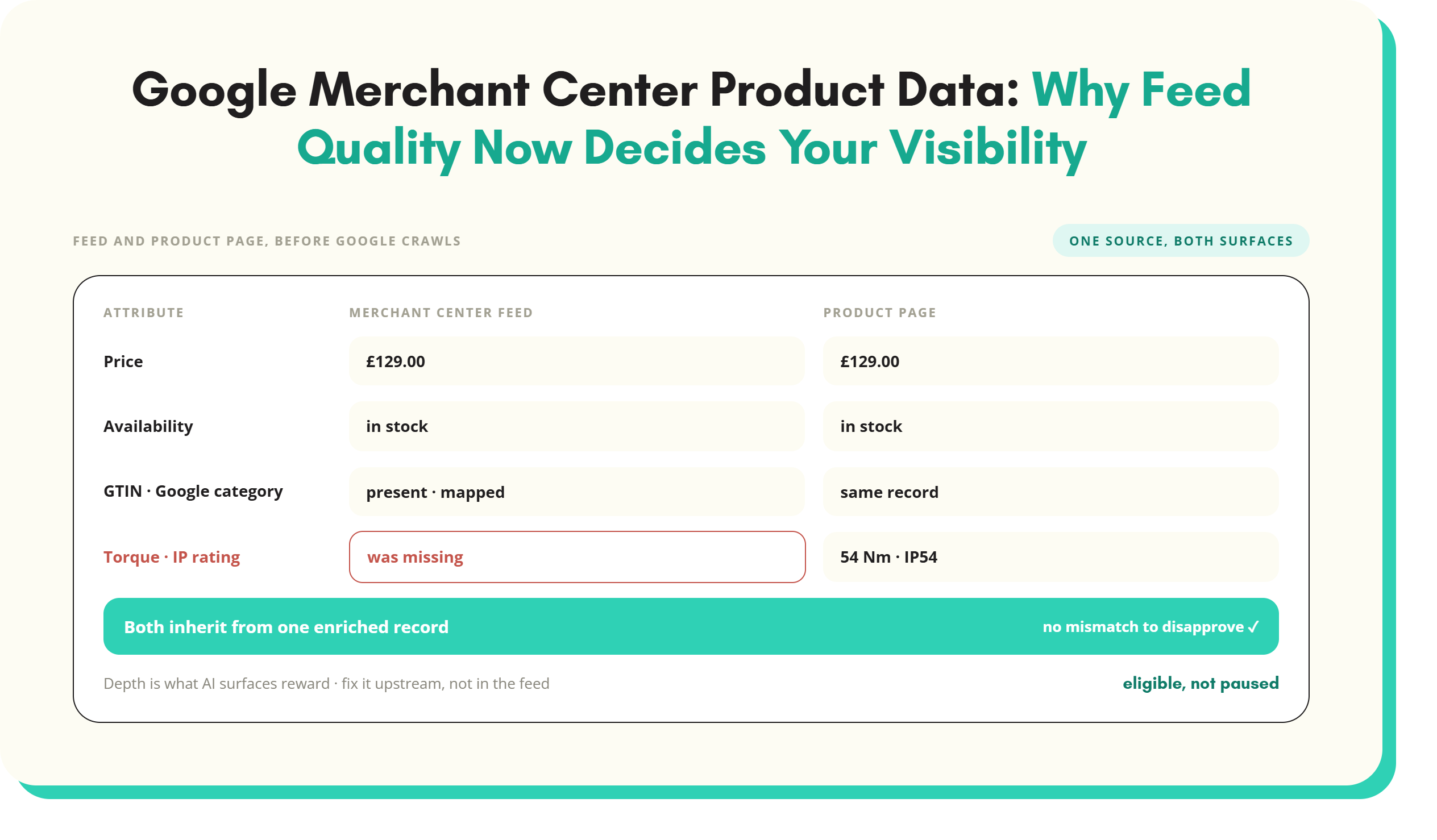 Google Merchant Center Product Data: Why Feed Quality Now Decides Your Visibility

FEED AND PRODUCT PAGE, BEFORE GOOGLE CRAWLS

ONE SOURCE, BOTH SURFACES

| ATTRIBUTE | MERCHANT CENTER FEED | PRODUCT PAGE |
|---|---|---|
| Price | £129.00 | £129.00 |
| Availability | in stock | in stock |
| GTIN · Google category | present · mapped | same record |
| Torque · IP rating | was missing | 54 Nm · IP54 |

Both inherit from one enriched record

no mismatch to disapprove ✓

Depth is what AI surfaces reward · fix it upstream, not in the feed

eligible, not paused